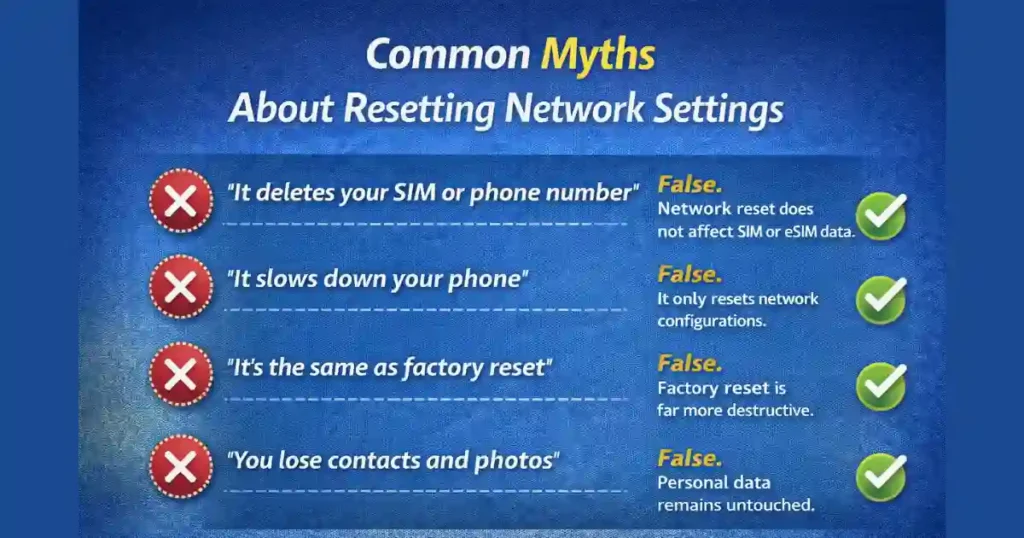 Common Myths
About Resetting Network Settings

"It deletes your SIM or phone number"
False.
Network reset does not affect SIM or eSIM data.

"It slows down your phone"
False.
It only resets network configurations.

"It's the same as factory reset"
False.
Factory reset is far more destructive.

"You lose contacts and photos"
False.
Personal data remains untouched.